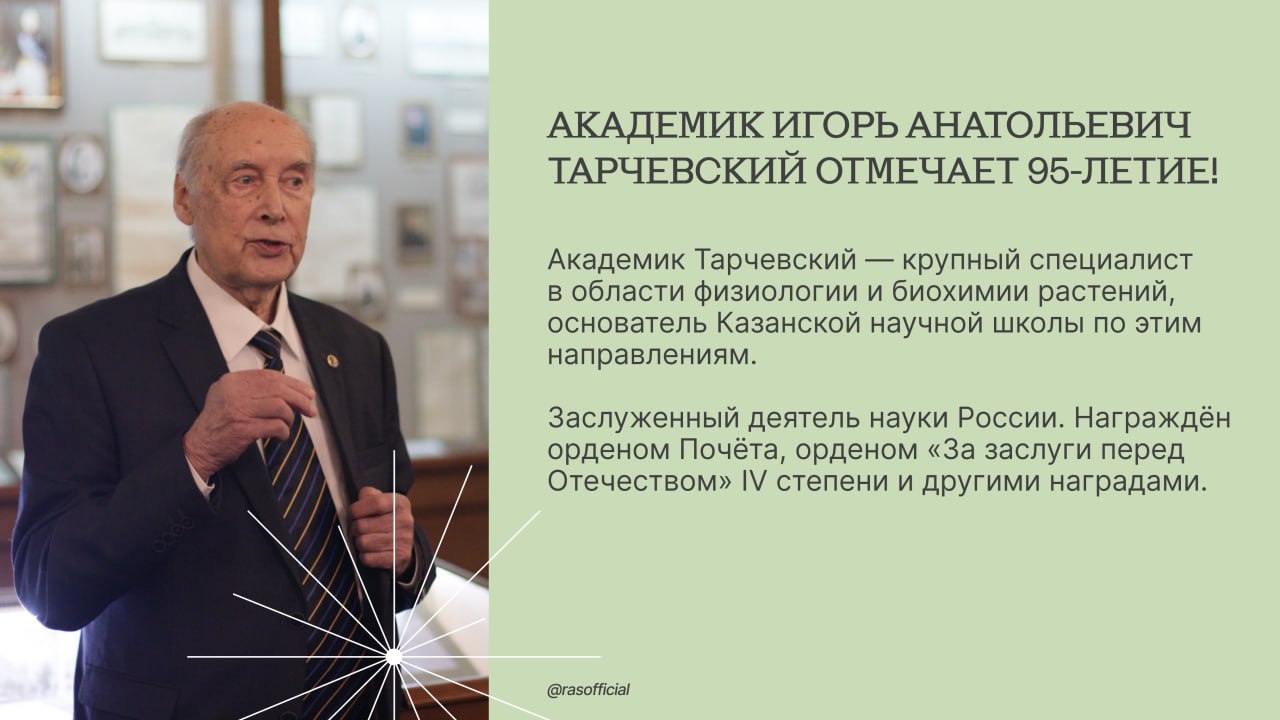 АКАДЕМИК ИГОРЬ АНАТОЛЬЕВИЧ ТАРЧЕВСКИЙ ОТМЕЧАЕТ 95-ЛЕТИЕ!

Академик Тарчевский — крупный специалист в области физиологии и биохимии растений, основатель Казанской научной школы по этим направлениям.

Заслуженный деятель науки России. Награждён орденом Почёта, орденом «За заслуги перед Отечеством» IV степени и другими наградами.

@rasofficial